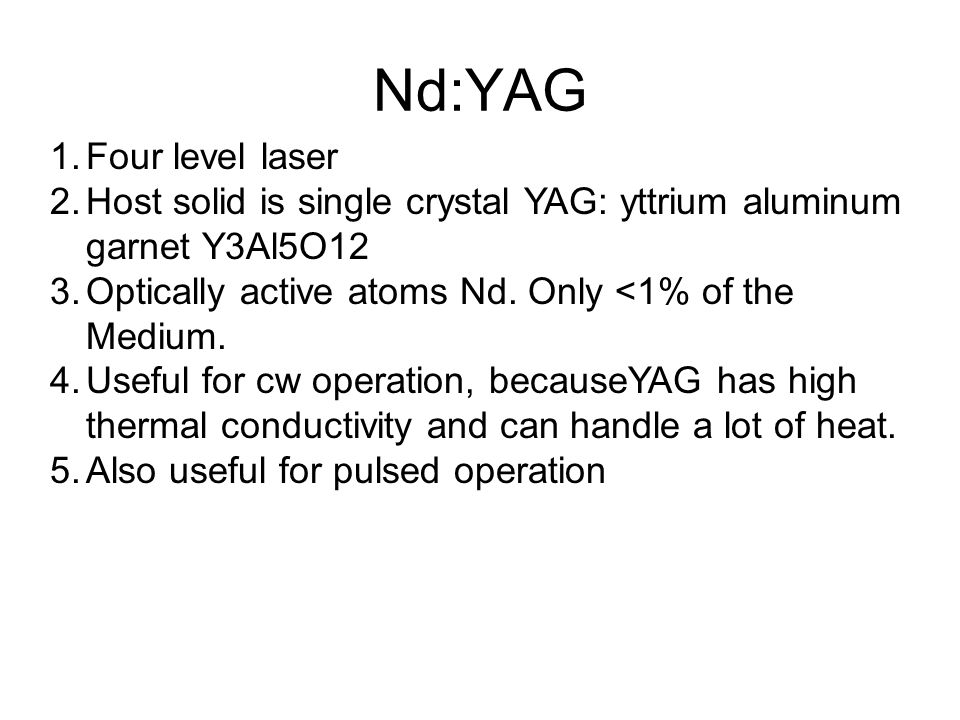 Nd:YAG

1. Four level laser
2. Host solid is single crystal YAG: yttrium aluminum garnet Y3Al5O12
3. Optically active atoms Nd. Only <1% of the Medium.
4. Useful for cw operation, becauseYAG has high thermal conductivity and can handle a lot of heat.
5. Also useful for pulsed operation